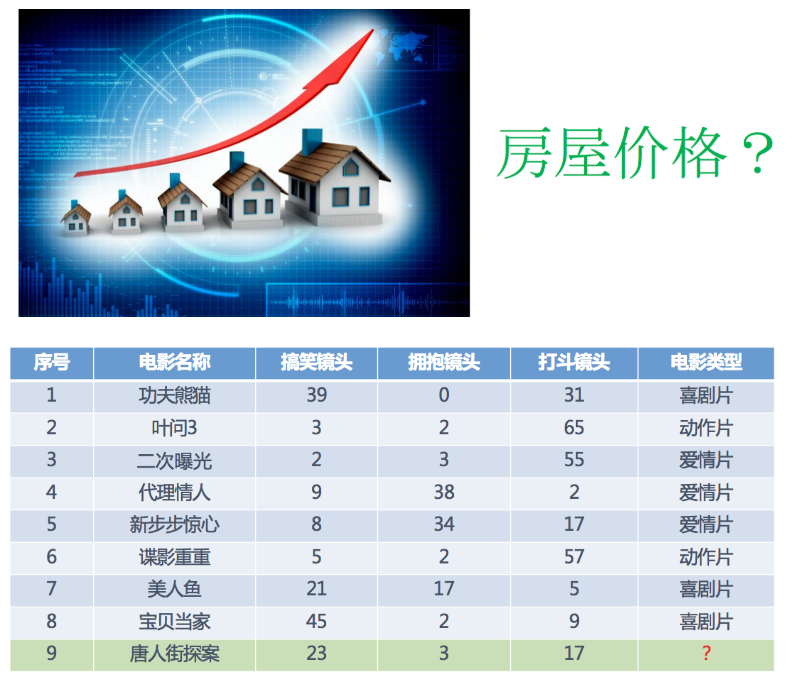 房屋价格？

| 序号 | 电影名称 | 搞笑镜头 | 拥抱镜头 | 打斗镜头 | 电影类型 |
|---|---|---|---|---|---|
| 1 | 功夫熊猫 | 39 | 0 | 31 | 喜剧片 |
| 2 | 叶问3 | 3 | 2 | 65 | 动作片 |
| 3 | 二次曝光 | 2 | 3 | 55 | 爱情片 |
| 4 | 代理情人 | 9 | 38 | 2 | 爱情片 |
| 5 | 新步步惊心 | 8 | 34 | 17 | 爱情片 |
| 6 | 谍影重重 | 5 | 2 | 57 | 动作片 |
| 7 | 美人鱼 | 21 | 17 | 5 | 喜剧片 |
| 8 | 宝贝当家 | 45 | 2 | 9 | 喜剧片 |
| 9 | 唐人街探案 | 23 | 3 | 17 | ？ |